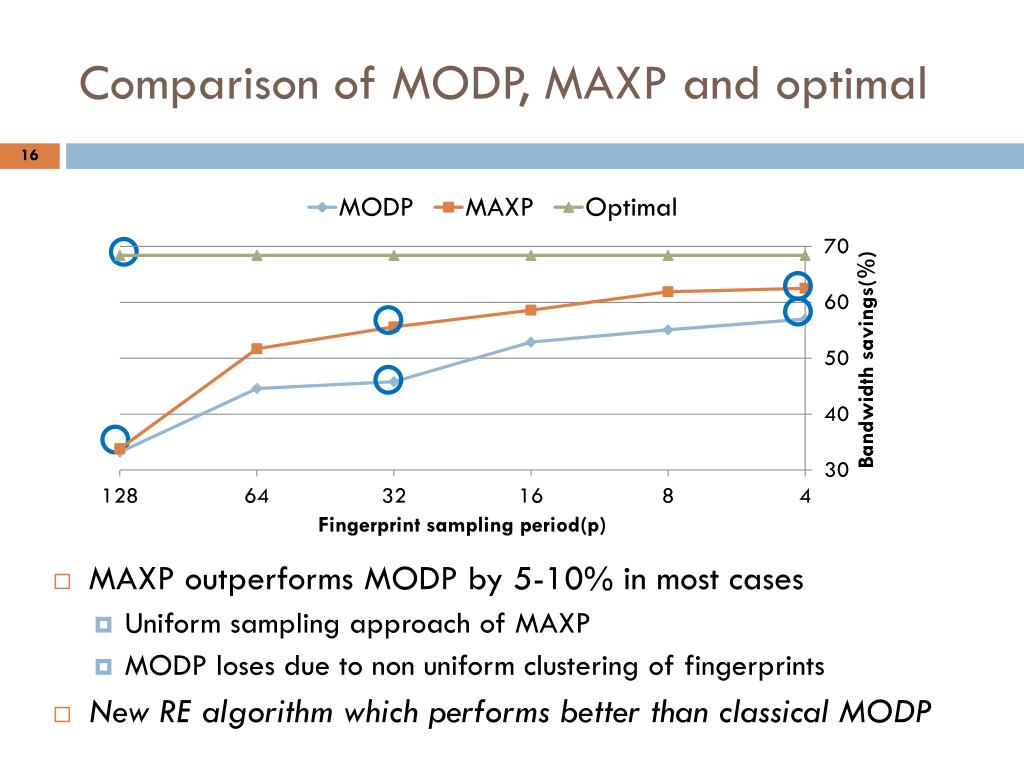 Comparison of MODP, MAXP and optimal

16

MODP MAXP Optimal

70
60
50
40
30

Bandwidth savings(%)

128 64 32 16 8 4

Fingerprint sampling period(p)

MAXP outperforms MODP by 5-10% in most cases

Uniform sampling approach of MAXP

MODP loses due to non uniform clustering of fingerprints

New RE algorithm which performs better than classical MODP